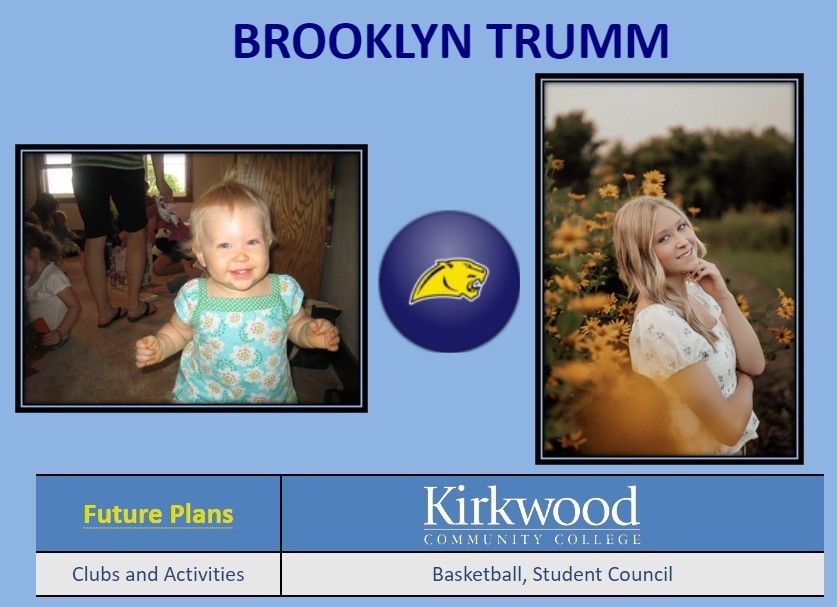 BROOKLYN TRUMM

| Future Plans | Kirkwood COMMUNITY COLLEGE |
|---|---|
| Clubs and Activities | Basketball, Student Council |